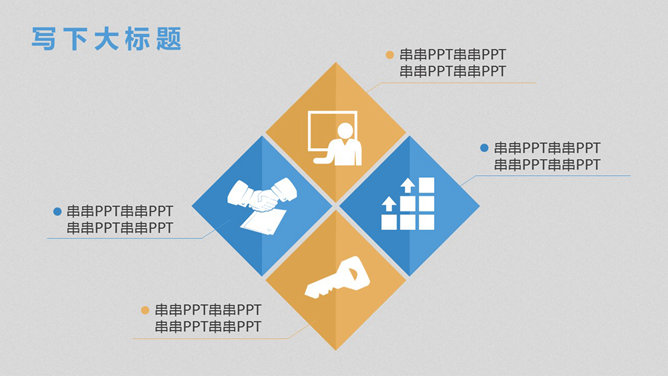 写下大标题

串串PPT串串PPT
串串PPT串串PPT

串串PPT串串PPT
串串PPT串串PPT

串串PPT串串PPT
串串PPT串串PPT

串串PPT串串PPT
串串PPT串串PPT